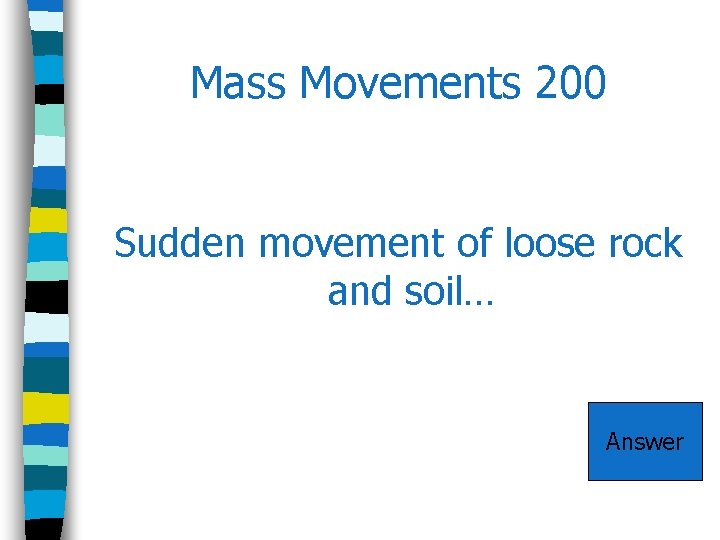 Mass Movements 200

Sudden movement of loose rock and soil…

Answer